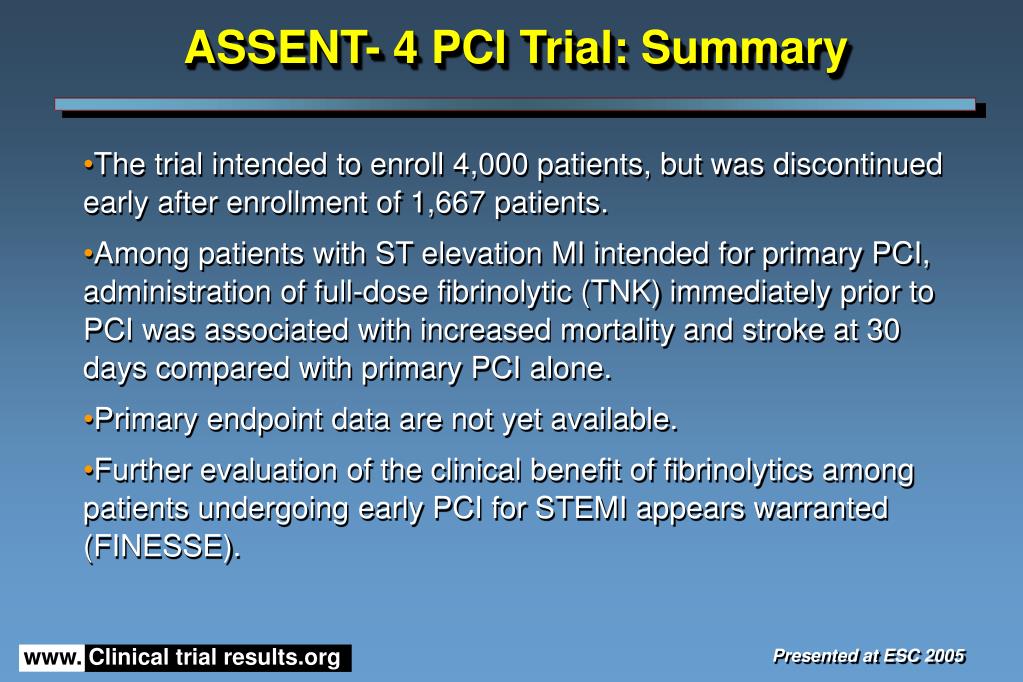 ASSENT- 4 PCI Trial: Summary

•The trial intended to enroll 4,000 patients, but was discontinued early after enrollment of 1,667 patients.

•Among patients with ST elevation MI intended for primary PCI, administration of full-dose fibrinolytic (TNK) immediately prior to PCI was associated with increased mortality and stroke at 30 days compared with primary PCI alone.

•Primary endpoint data are not yet available.

•Further evaluation of the clinical benefit of fibrinolytics among patients undergoing early PCI for STEMI appears warranted (FINESSE).

www. Clinical trial results.org

Presented at ESC 2005